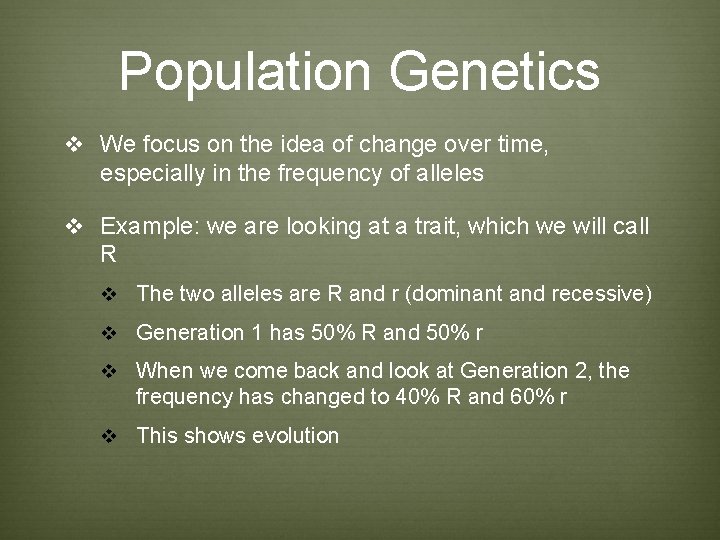 Population Genetics

❖ We focus on the idea of change over time, especially in the frequency of alleles

❖ Example: we are looking at a trait, which we will call R

❖ The two alleles are R and r (dominant and recessive)

❖ Generation 1 has 50% R and 50% r

❖ When we come back and look at Generation 2, the frequency has changed to 40% R and 60% r

❖ This shows evolution